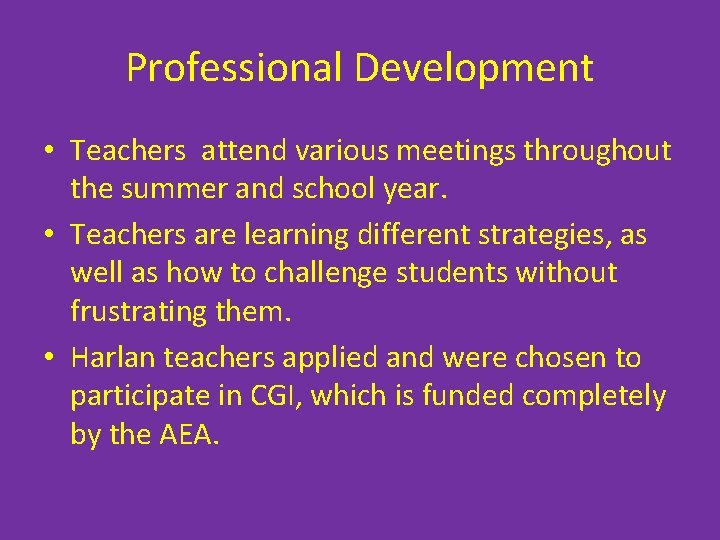 Professional Development

• Teachers  attend various meetings throughout the summer and school year.
• Teachers are learning different strategies, as well as how to challenge students without frustrating them.
• Harlan teachers applied and were chosen to participate in CGI, which is funded completely by the AEA.